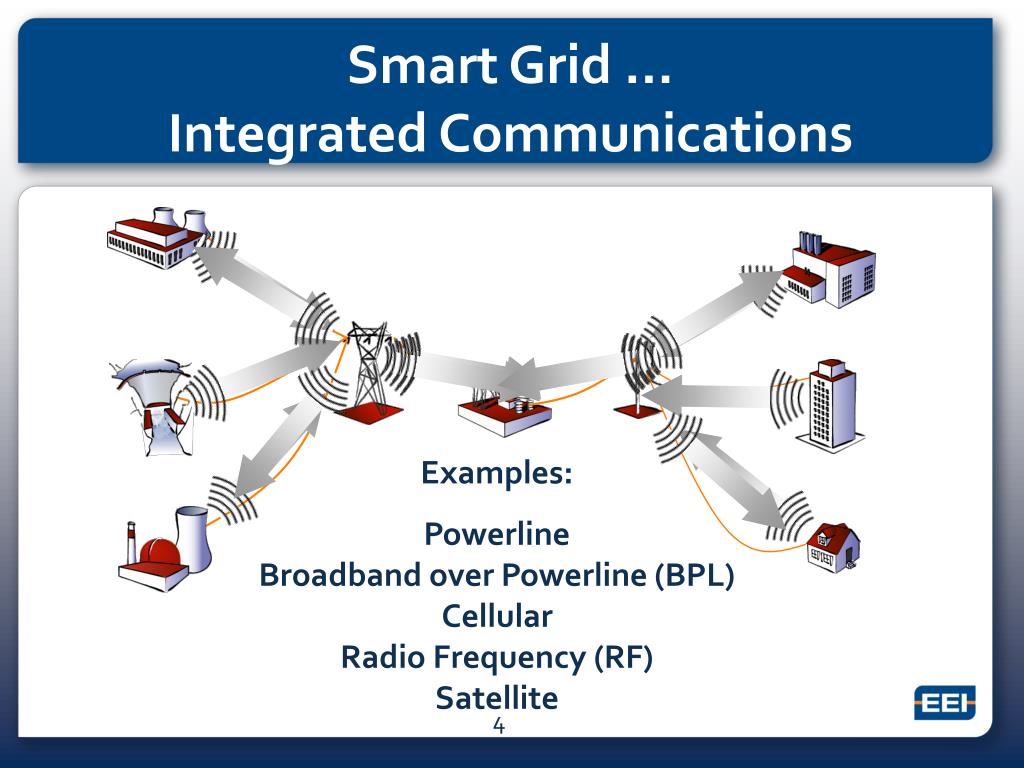 Smart Grid …
Integrated Communications

Examples:

Powerline
Broadband over Powerline (BPL)
Cellular
Radio Frequency (RF)
Satellite

4

EEI